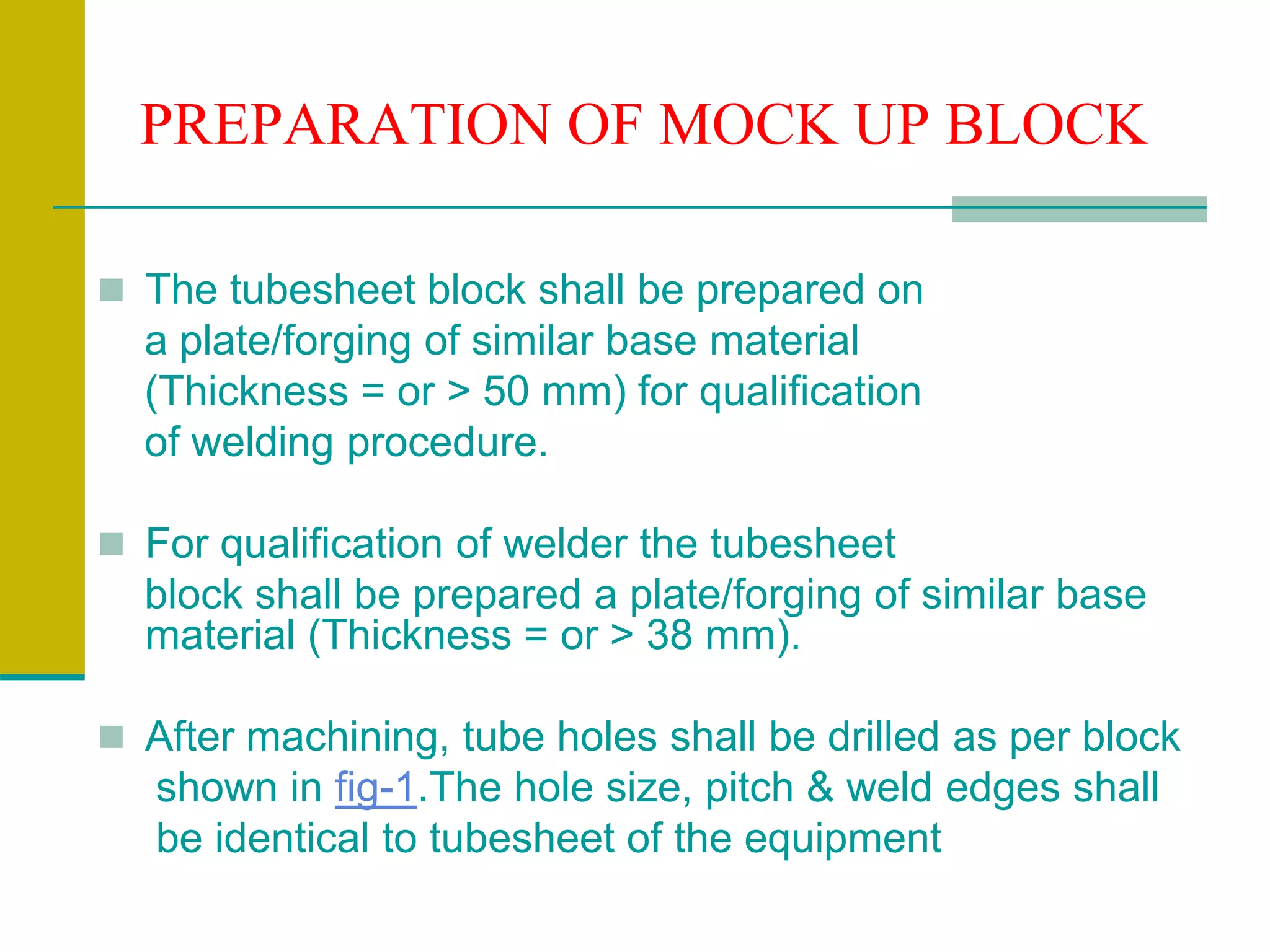 PREPARATION OF MOCK UP BLOCK

The tubesheet block shall be prepared on a plate/forging of similar base material (Thickness = or > 50 mm) for qualification of welding procedure.

For qualification of welder the tubesheet block shall be prepared a plate/forging of similar base material (Thickness = or > 38 mm).

After machining, tube holes shall be drilled as per block shown in fig-1.The hole size, pitch & weld edges shall be identical to tubesheet of the equipment